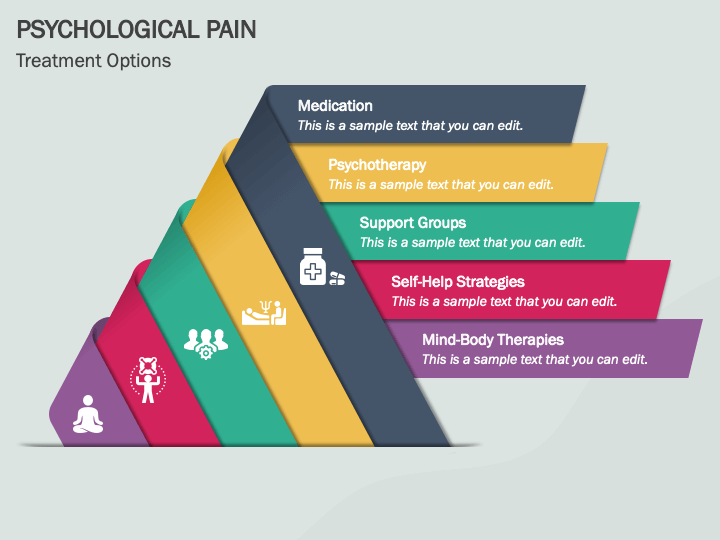 PSYCHOLOGICAL PAIN
Treatment Options

Medication
This is a sample text that you can edit.

Psychotherapy
This is a sample text that you can edit.

Support Groups
This is a sample text that you can edit.

Self-Help Strategies
This is a sample text that you can edit.

Mind-Body Therapies
This is a sample text that you can edit.